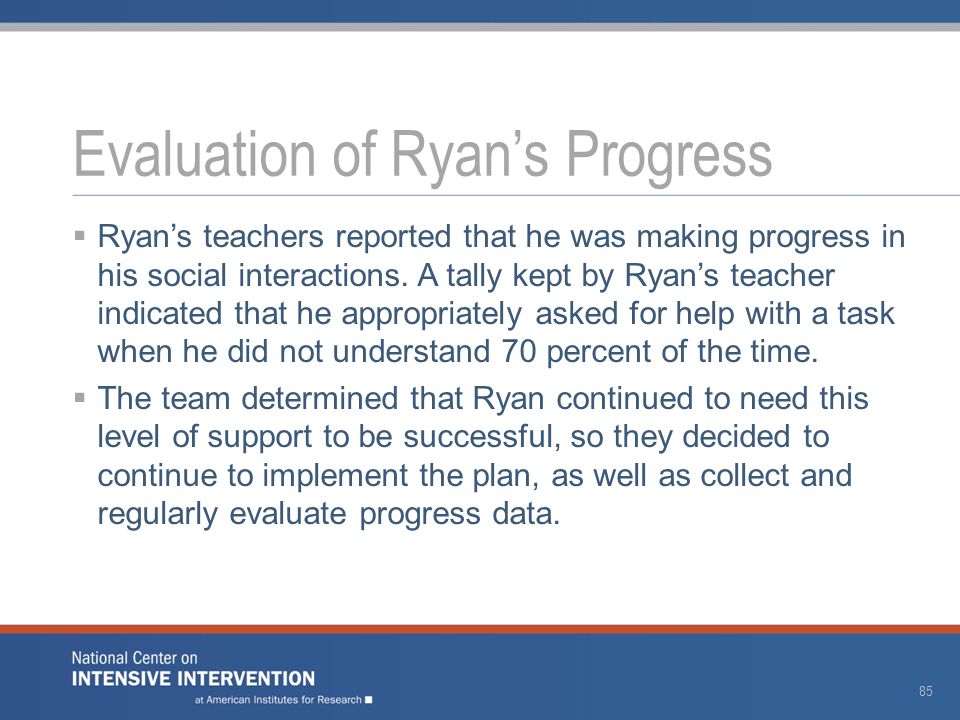 Evaluation of Ryan’s Progress

▪ Ryan’s teachers reported that he was making progress in his social interactions. A tally kept by Ryan’s teacher indicated that he appropriately asked for help with a task when he did not understand 70 percent of the time.

▪ The team determined that Ryan continued to need this level of support to be successful, so they decided to continue to implement the plan, as well as collect and regularly evaluate progress data.

National Center on
INTENSIVE INTERVENTION
at American Institutes for Research ■

85